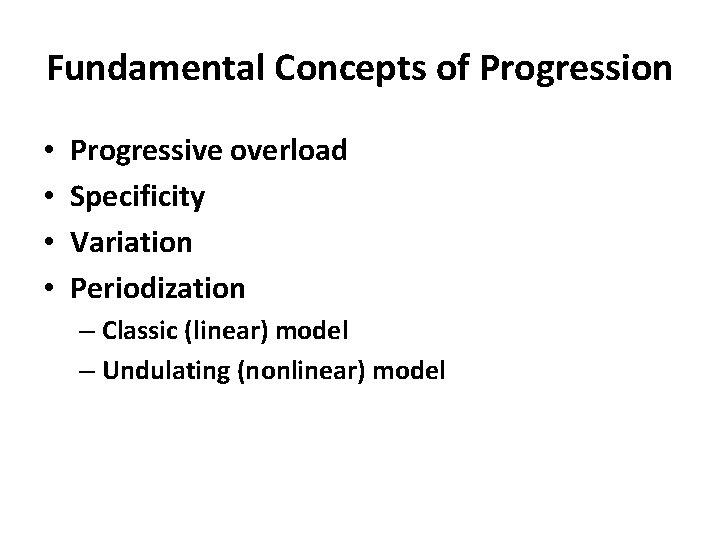 Fundamental Concepts of Progression

• Progressive overload
• Specificity
• Variation
• Periodization
– Classic (linear) model
– Undulating (nonlinear) model